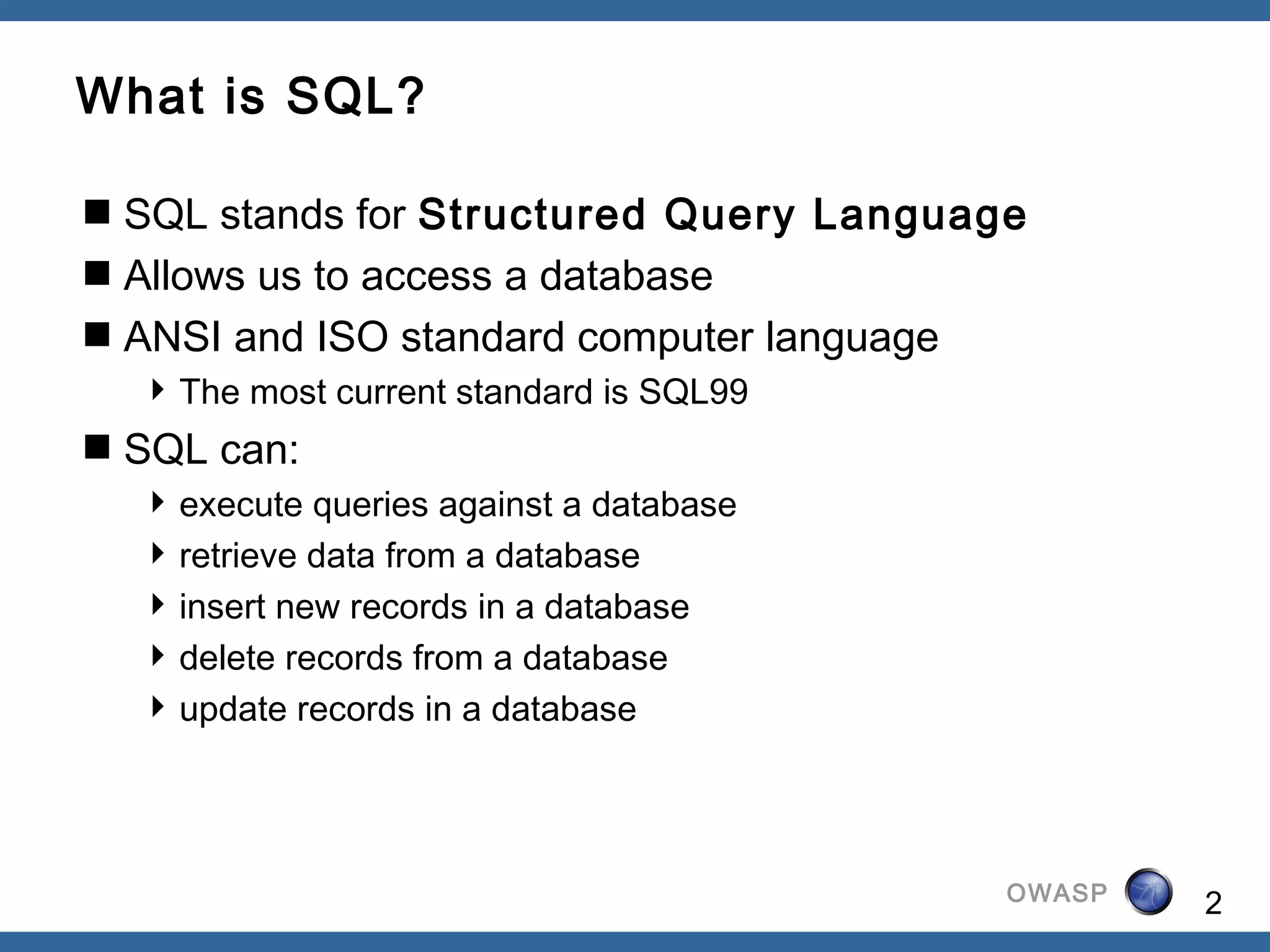 What is SQL?

■ SQL stands for Structured Query Language

■ Allows us to access a database

■ ANSI and ISO standard computer language

‣ The most current standard is SQL99

■ SQL can:

‣ execute queries against a database

‣ retrieve data from a database

‣ insert new records in a database

‣ delete records from a database

‣ update records in a database

OWASP

2